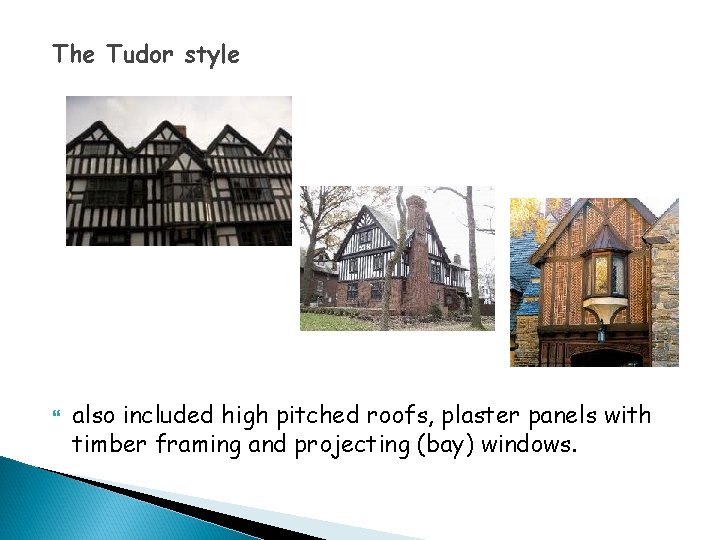 The Tudor style

also included high pitched roofs, plaster panels with timber framing and projecting (bay) windows.